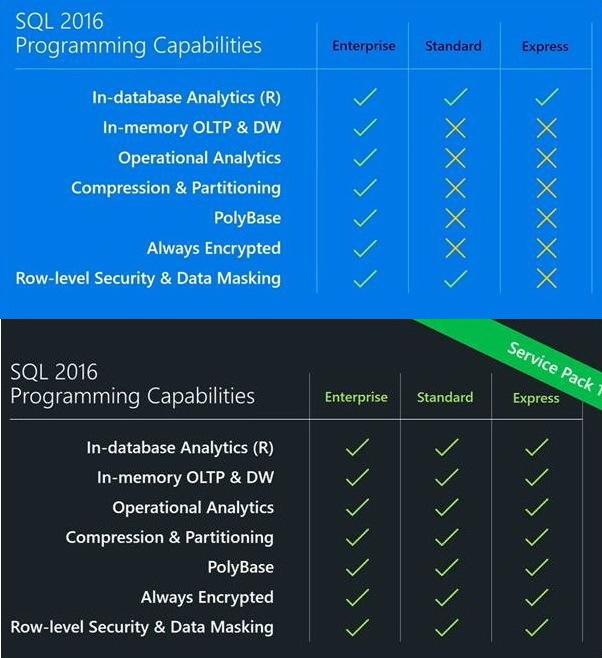 | SQL 2016 Programming Capabilities | Enterprise | Standard | Express |
|---|---|---|---|
| In-database Analytics (R) | ✓ | ✓ | ✓ |
| In-memory OLTP & DW | ✓ | ✗ | ✗ |
| Operational Analytics | ✓ | ✗ | ✗ |
| Compression & Partitioning | ✓ | ✗ | ✗ |
| PolyBase | ✓ | ✗ | ✗ |
| Always Encrypted | ✓ | ✗ | ✗ |
| Row-level Security & Data Masking | ✓ | ✓ | ✗ |

Service Pack 1

| SQL 2016 Programming Capabilities | Enterprise | Standard | Express |
|---|---|---|---|
| In-database Analytics (R) | ✓ | ✓ | ✓ |
| In-memory OLTP & DW | ✓ | ✓ | ✓ |
| Operational Analytics | ✓ | ✓ | ✓ |
| Compression & Partitioning | ✓ | ✓ | ✓ |
| PolyBase | ✓ | ✓ | ✓ |
| Always Encrypted | ✓ | ✓ | ✓ |
| Row-level Security & Data Masking | ✓ | ✓ | ✓ |